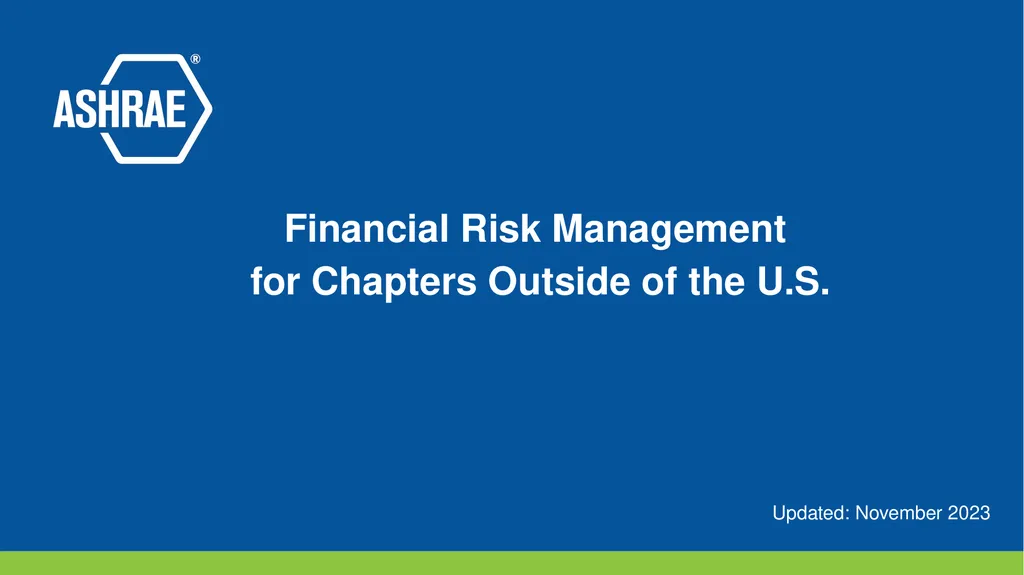 ASHRAE®

Financial Risk Management for Chapters Outside of the U.S.

Updated: November 2023